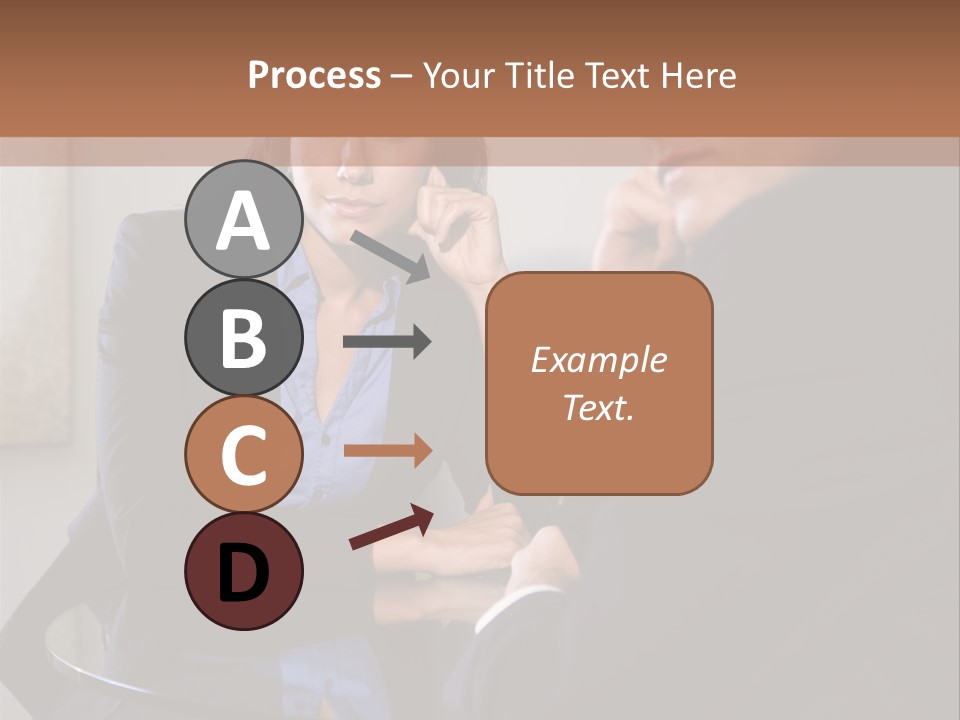 Process – Your Title Text Here

A

B

C

D

Example Text.